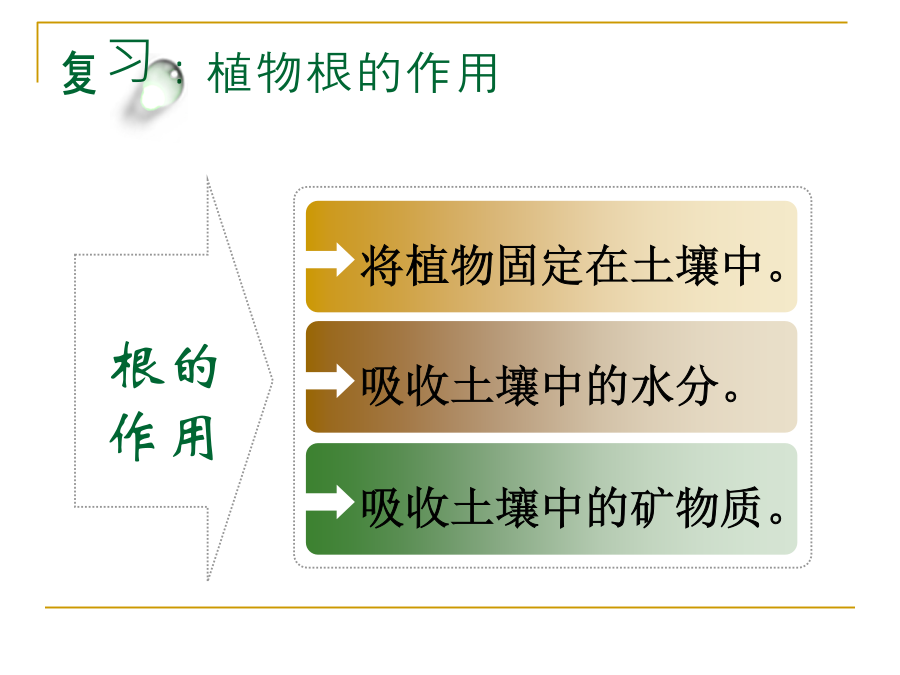 复习：植物根的作用

根的作用

将植物固定在土壤中。

吸收土壤中的水分。

吸收土壤中的矿物质。